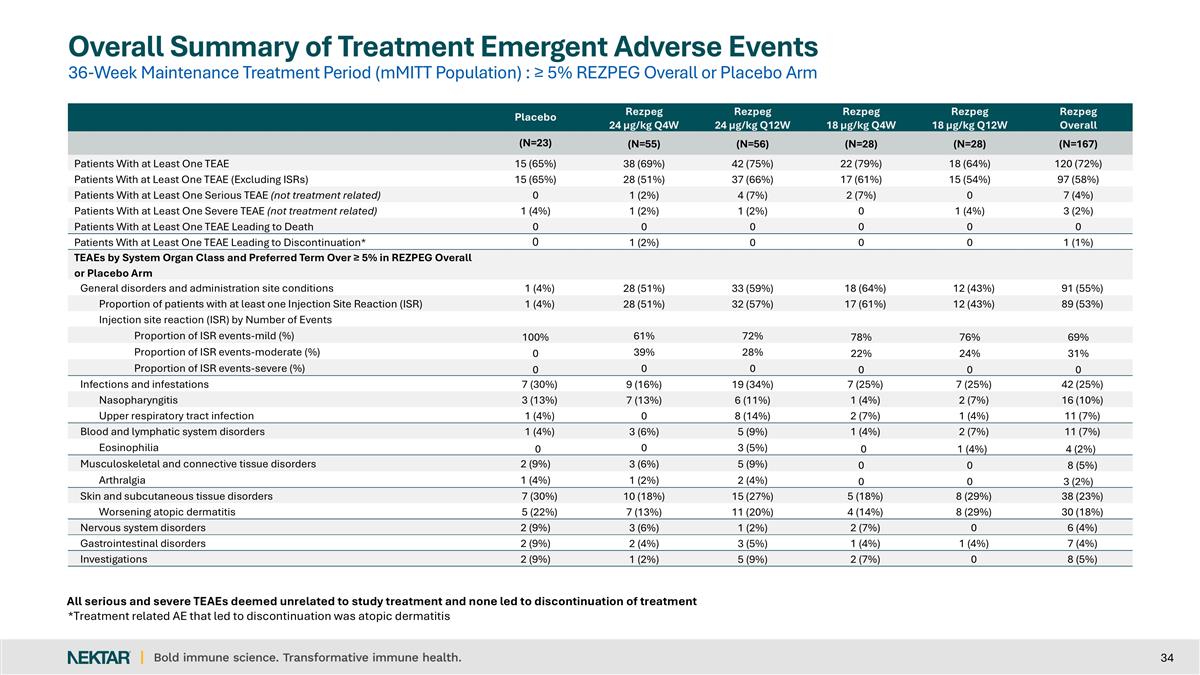 Overall Summary of Treatment Emergent Adverse Events
36-Week Maintenance Treatment Period (mMITT Population) : ≥ 5% REZPEG Overall or Placebo Arm

| | Placebo | Rezpeg 24 µg/kg Q4W | Rezpeg 24 µg/kg Q12W | Rezpeg 18 µg/kg Q4W | Rezpeg 18 µg/kg Q12W | Rezpeg Overall |
|---|---|---|---|---|---|---|
| | (N=23) | (N=55) | (N=56) | (N=28) | (N=28) | (N=167) |
| Patients With at Least One TEAE | 15 (65%) | 38 (69%) | 42 (75%) | 22 (79%) | 18 (64%) | 120 (72%) |
| Patients With at Least One TEAE (Excluding ISRs) | 15 (65%) | 28 (51%) | 37 (66%) | 17 (61%) | 15 (54%) | 97 (58%) |
| Patients With at Least One Serious TEAE (not treatment related) | 0 | 1 (2%) | 4 (7%) | 2 (7%) | 0 | 7 (4%) |
| Patients With at Least One Severe TEAE (not treatment related) | 1 (4%) | 1 (2%) | 1 (2%) | 0 | 1 (4%) | 3 (2%) |
| Patients With at Least One TEAE Leading to Death | 0 | 0 | 0 | 0 | 0 | 0 |
| Patients With at Least One TEAE Leading to Discontinuation* | 0 | 1 (2%) | 0 | 0 | 0 | 1 (1%) |
| TEAEs by System Organ Class and Preferred Term Over ≥ 5% in REZPEG Overall or Placebo Arm | | | | | | |
| General disorders and administration site conditions | 1 (4%) | 28 (51%) | 33 (59%) | 18 (64%) | 12 (43%) | 91 (55%) |
| Proportion of patients with at least one Injection Site Reaction (ISR) | 1 (4%) | 28 (51%) | 32 (57%) | 17 (61%) | 12 (43%) | 89 (53%) |
| Injection site reaction (ISR) by Number of Events | | | | | | |
| Proportion of ISR events-mild (%) | 100% | 61% | 72% | 78% | 76% | 69% |
| Proportion of ISR events-moderate (%) | 0 | 39% | 28% | 22% | 24% | 31% |
| Proportion of ISR events-severe (%) | 0 | 0 | 0 | 0 | 0 | 0 |
| Infections and infestations | 7 (30%) | 9 (16%) | 19 (34%) | 7 (25%) | 7 (25%) | 42 (25%) |
| Nasopharyngitis | 3 (13%) | 7 (13%) | 6 (11%) | 1 (4%) | 2 (7%) | 16 (10%) |
| Upper respiratory tract infection | 1 (4%) | 0 | 8 (14%) | 2 (7%) | 1 (4%) | 11 (7%) |
| Blood and lymphatic system disorders | 1 (4%) | 3 (6%) | 5 (9%) | 1 (4%) | 2 (7%) | 11 (7%) |
| Eosinophilia | 0 | 0 | 3 (5%) | 0 | 1 (4%) | 4 (2%) |
| Musculoskeletal and connective tissue disorders | 2 (9%) | 3 (6%) | 5 (9%) | 0 | 0 | 8 (5%) |
| Arthralgia | 1 (4%) | 1 (2%) | 2 (4%) | 0 | 0 | 3 (2%) |
| Skin and subcutaneous tissue disorders | 7 (30%) | 10 (18%) | 15 (27%) | 5 (18%) | 8 (29%) | 38 (23%) |
| Worsening atopic dermatitis | 5 (22%) | 7 (13%) | 11 (20%) | 4 (14%) | 8 (29%) | 30 (18%) |
| Nervous system disorders | 2 (9%) | 3 (6%) | 1 (2%) | 2 (7%) | 0 | 6 (4%) |
| Gastrointestinal disorders | 2 (9%) | 2 (4%) | 3 (5%) | 1 (4%) | 1 (4%) | 7 (4%) |
| Investigations | 2 (9%) | 1 (2%) | 5 (9%) | 2 (7%) | 0 | 8 (5%) |

All serious and severe TEAEs deemed unrelated to study treatment and none led to discontinuation of treatment
*Treatment related AE that led to discontinuation was atopic dermatitis

NEKTAR | Bold immune science. Transformative immune health.

34